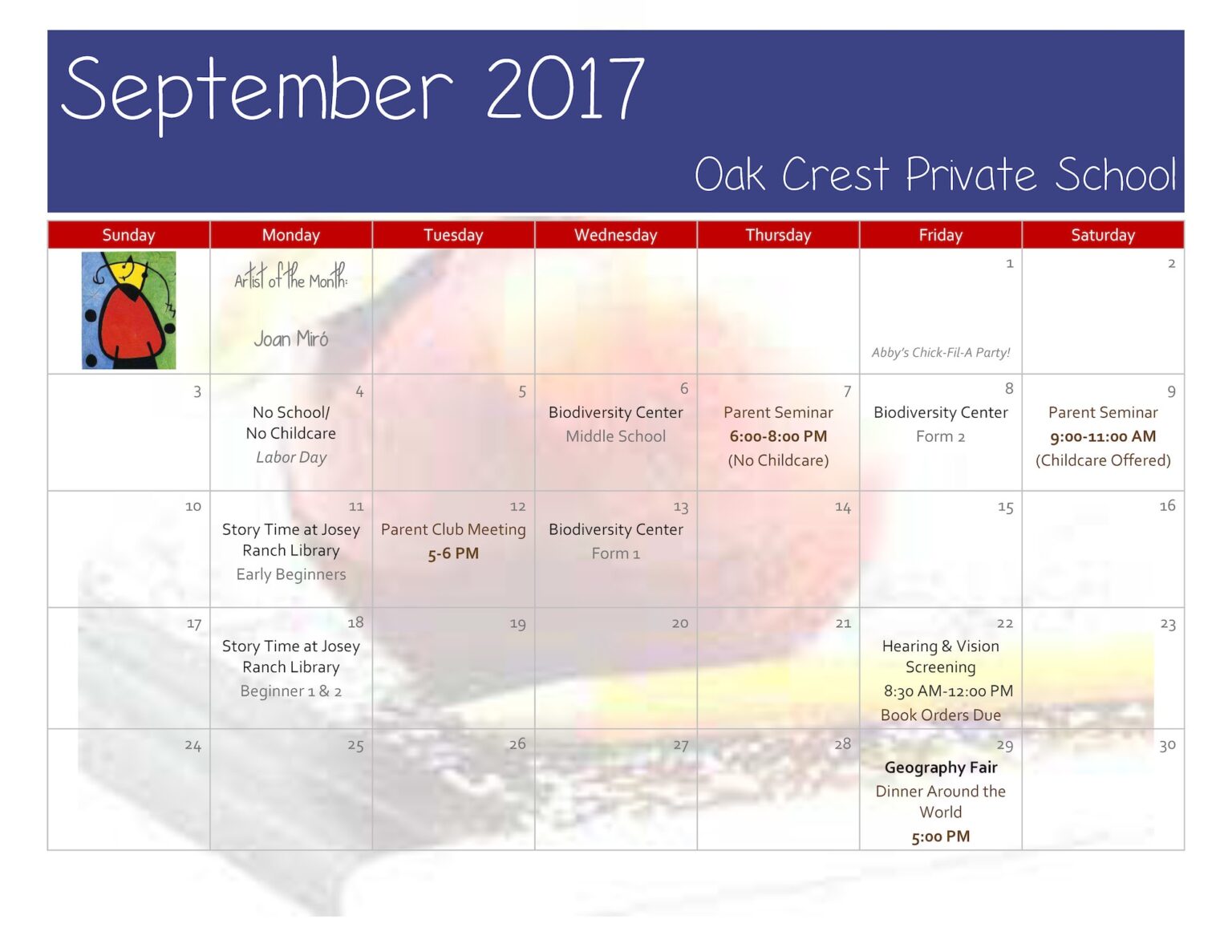 September 2017

Oak Crest Private School

| Sunday | Monday | Tuesday | Wednesday | Thursday | Friday | Saturday |
|---|---|---|---|---|---|---|
| | Artist of the Month: Joan Miró | | | | 1 Abby's Chick-Fil-A Party! | 2 |
| 3 | 4 No School/ No Childcare Labor Day | 5 | 6 Biodiversity Center Middle School | 7 Parent Seminar 6:00-8:00 PM (No Childcare) | 8 Biodiversity Center Form 2 | 9 Parent Seminar 9:00-11:00 AM (Childcare Offered) |
| 10 | 11 Story Time at Josey Ranch Library Early Beginners | 12 Parent Club Meeting 5-6 PM | 13 Biodiversity Center Form 1 | 14 | 15 | 16 |
| 17 | 18 Story Time at Josey Ranch Library Beginner 1 & 2 | 19 | 20 | 21 | 22 Hearing & Vision Screening 8:30 AM-12:00 PM Book Orders Due | 23 |
| 24 | 25 | 26 | 27 | 28 | 29 Geography Fair Dinner Around the World 5:00 PM | 30 |